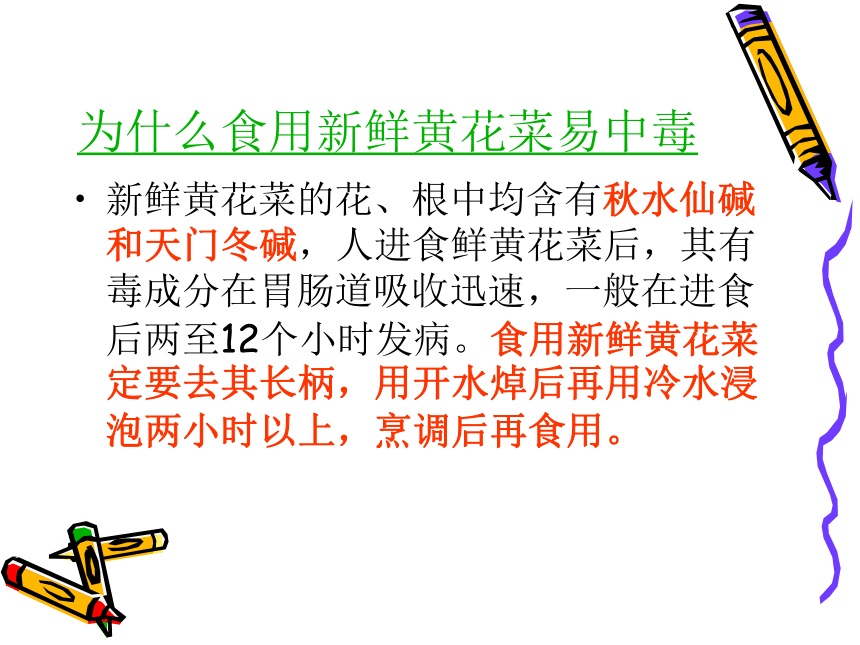 为什么食用新鲜黄花菜易中毒

• 新鲜黄花菜的花、根中均含有秋水仙碱和天门冬碱，人进食鲜黄花菜后，其有毒成分在胃肠道吸收迅速，一般在进食后两至12个小时发病。食用新鲜黄花菜定要去其长柄，用开水焯后再用冷水浸泡两小时以上，烹调后再食用。